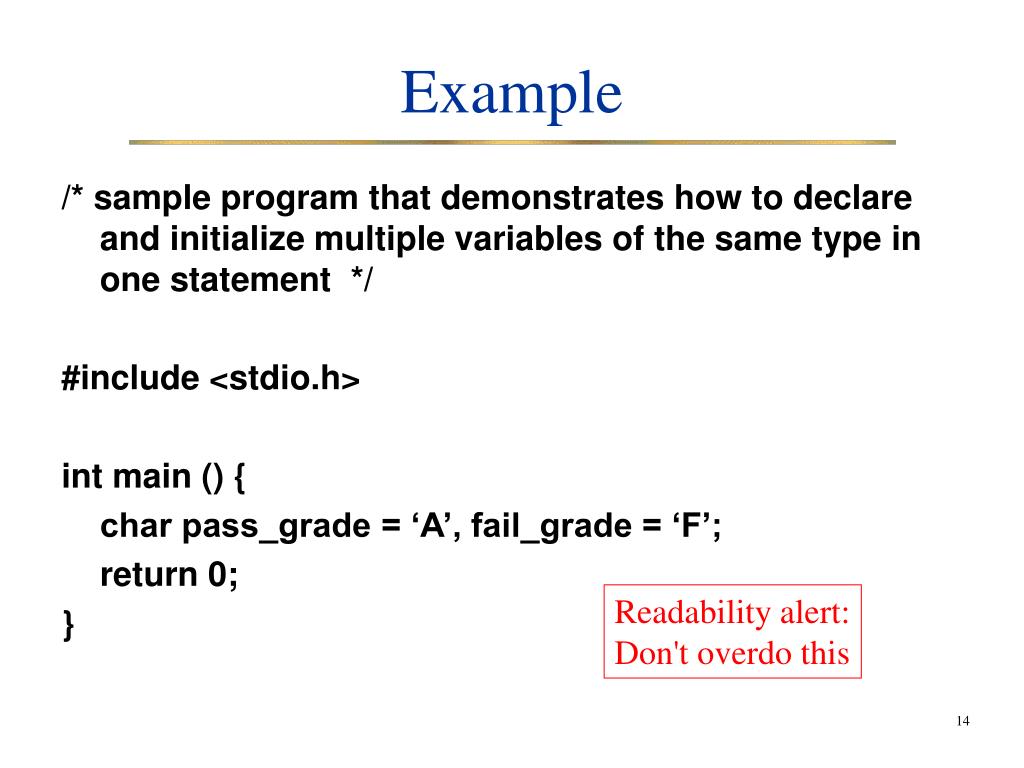 Example

/* sample program that demonstrates how to declare and initialize multiple variables of the same type in one statement */

#include <stdio.h>

int main () {
char pass_grade = ‘A’, fail_grade = ‘F’;
return 0;
}

Readability alert:
Don't overdo this

14